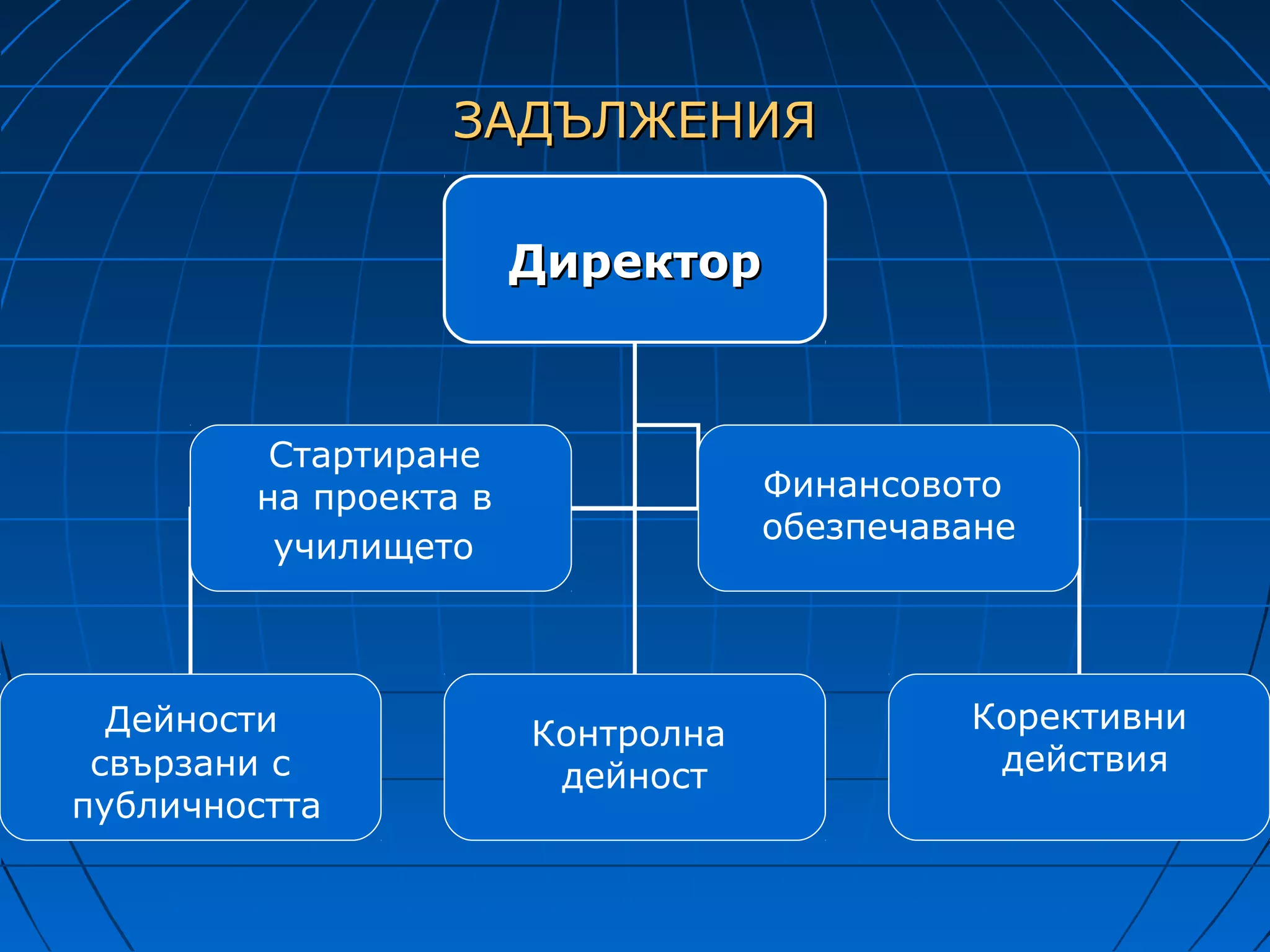 ЗАДЪЛЖЕНИЯ

Директор

Стартиране на проекта в училището

Финансовото обезпечаване

Дейности свързани с публичността

Контролна дейност

Корективни действия